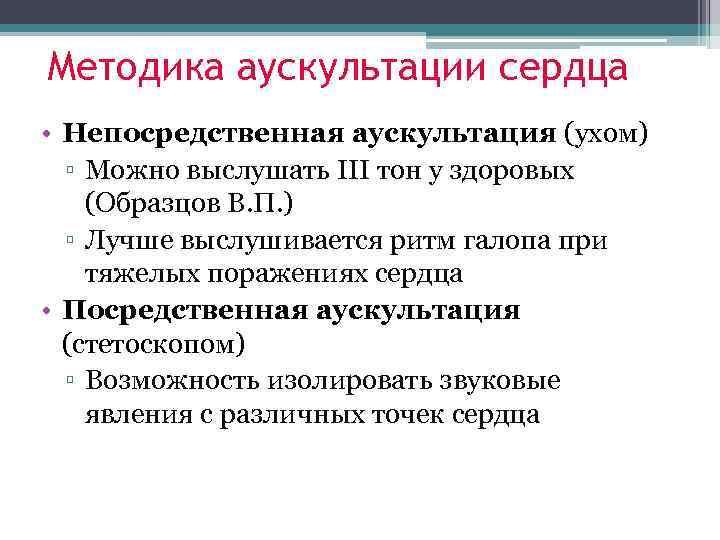 Методика аускультации сердца

• Непосредственная аускультация (ухом)
▫ Можно выслушать III тон у здоровых (Образцов В.П.)
▫ Лучше выслушивается ритм галопа при тяжелых поражениях сердца
• Посредственная аускультация (стетоскопом)
▫ Возможность изолировать звуковые явления с различных точек сердца